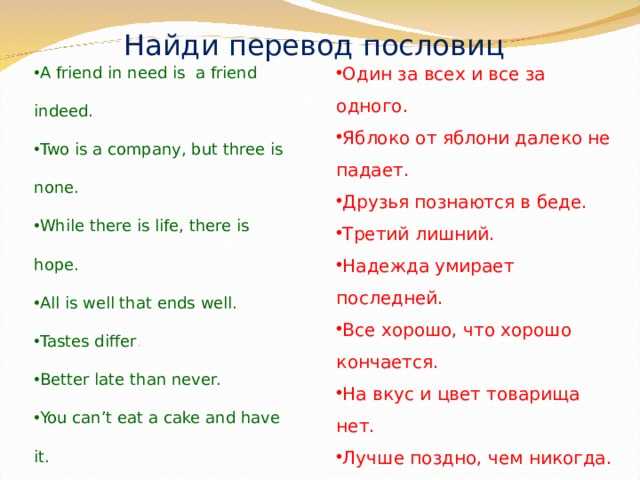 Найди перевод пословиц

•A friend in need is a friend indeed.

•Two is a company, but three is none.

•While there is life, there is hope.

•All is well that ends well.

•Tastes differ

•Better late than never.

•You can't eat a cake and have it.

•Один за всех и все за одного.

•Яблоко от яблони далеко не падает.

•Друзья познаются в беде.

•Третий лишний.

•Надежда умирает последней.

•Все хорошо, что хорошо кончается.

•На вкус и цвет товарища нет.

•Лучше поздно, чем никогда.